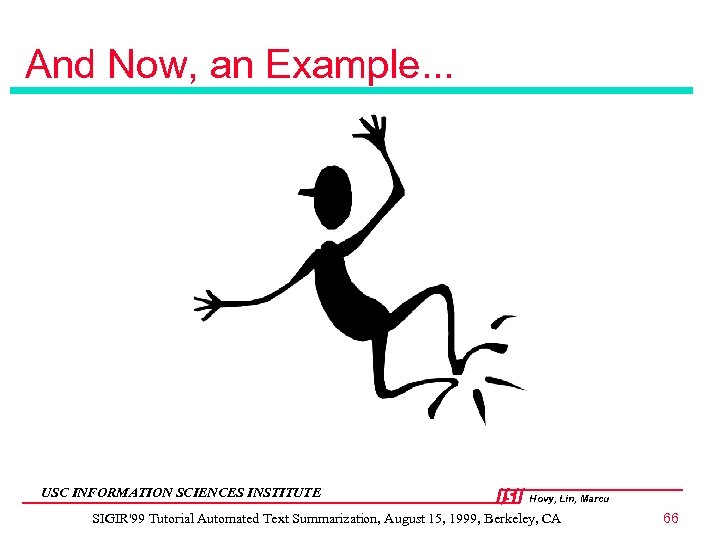 And Now, an Example...

USC INFORMATION SCIENCES INSTITUTE

ISI Hovy, Lin, Marcu

SIGIR'99 Tutorial Automated Text Summarization, August 15, 1999, Berkeley, CA

66